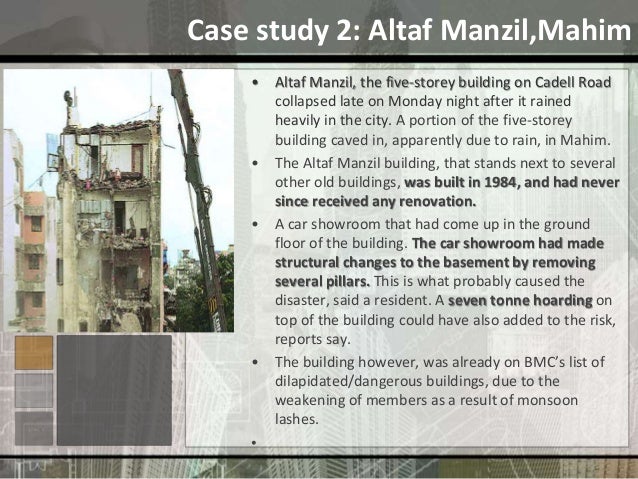 Case study 2: Altaf Manzil,Mahim

• Altaf Manzil, the five-storey building on Cadell Road collapsed late on Monday night after it rained heavily in the city. A portion of the five-storey building caved in, apparently due to rain, in Mahim.

• The Altaf Manzil building, that stands next to several other old buildings, was built in 1984, and had never since received any renovation.

• A car showroom that had come up in the ground floor of the building. The car showroom had made structural changes to the basement by removing several pillars. This is what probably caused the disaster, said a resident. A seven tonne hoarding on top of the building could have also added to the risk, reports say.

• The building however, was already on BMC's list of dilapidated/dangerous buildings, due to the weakening of members as a result of monsoon lashes.

•